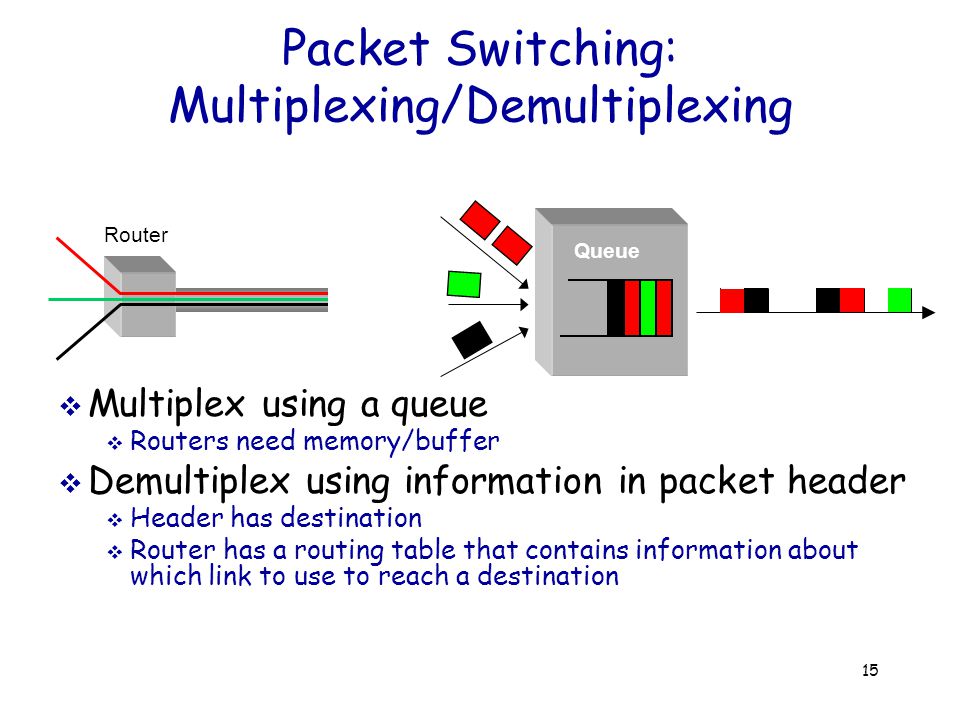 Packet Switching: Multiplexing/Demultiplexing

Router

Queue

❖ Multiplex using a queue
❖ Routers need memory/buffer
❖ Demultiplex using information in packet header
❖ Header has destination
❖ Router has a routing table that contains information about which link to use to reach a destination

15